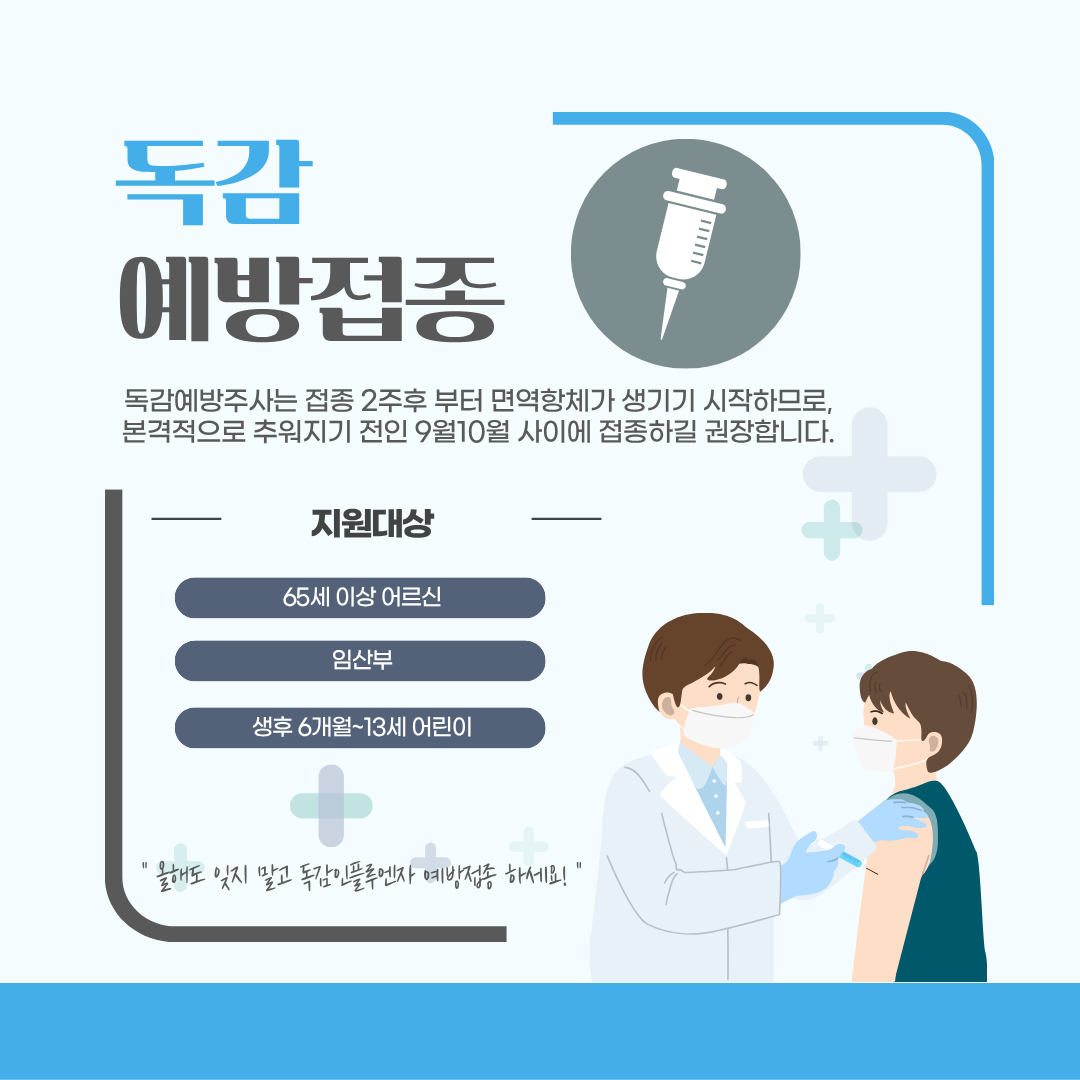 독감
예방접종

독감예방주사는 접종 2주후 부터 면역항체가 생기기 시작하므로, 본격적으로 추워지기 전인 9월10월 사이에 접종하길 권장합니다.

지원대상

65세 이상 어르신

임산부

생후 6개월~13세 어린이

" 올해도 잊지 말고 독감인플루엔자 예방접종 하세요! "